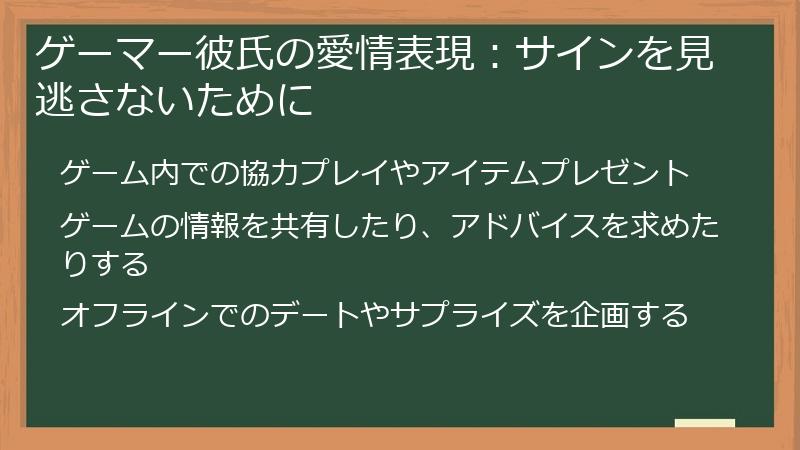 ゲーマー彼氏の愛情表現：サインを見逃さないために

ゲーム内での協力プレイやアイテムプレゼント

ゲームの情報を共有したり、アドバイスを求めたりする

オフラインでのデートやサプライズを企画する